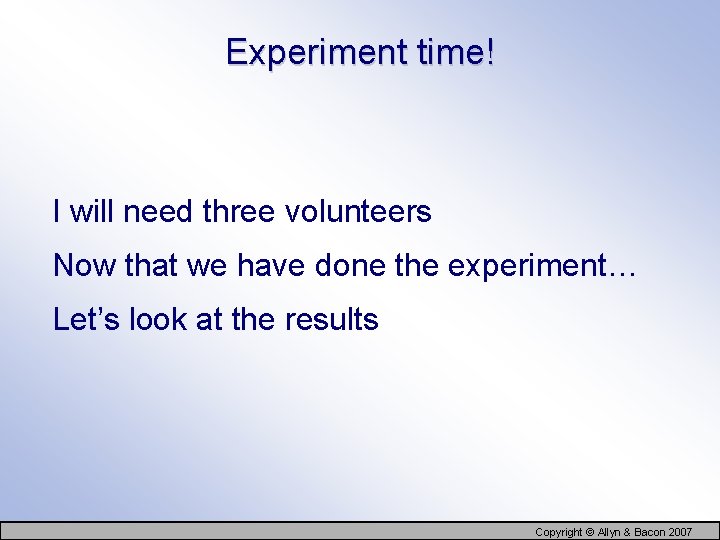 Experiment time!

I will need three volunteers

Now that we have done the experiment…

Let’s look at the results

Copyright © Allyn & Bacon 2007